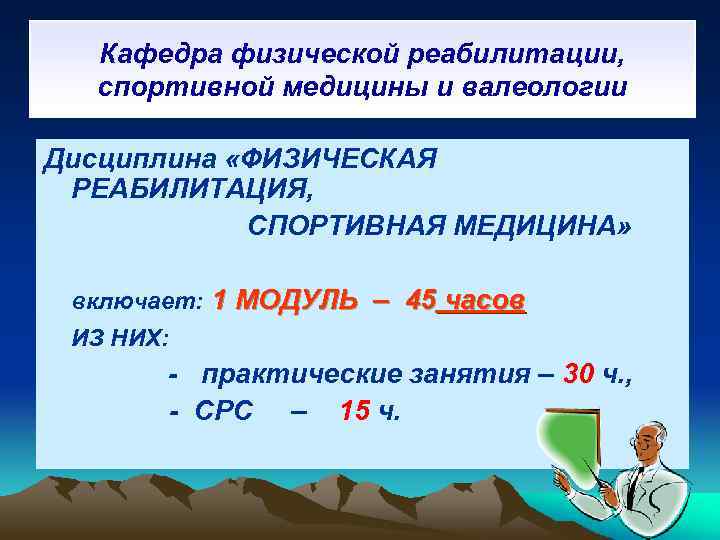 Кафедра физической реабилитации, спортивной медицины и валеологии

Дисциплина «ФИЗИЧЕСКАЯ РЕАБИЛИТАЦИЯ, СПОРТИВНАЯ МЕДИЦИНА»

включает: 1 МОДУЛЬ – 45 часов

ИЗ НИХ:

- практические занятия – 30 ч.,

- СРС – 15 ч.